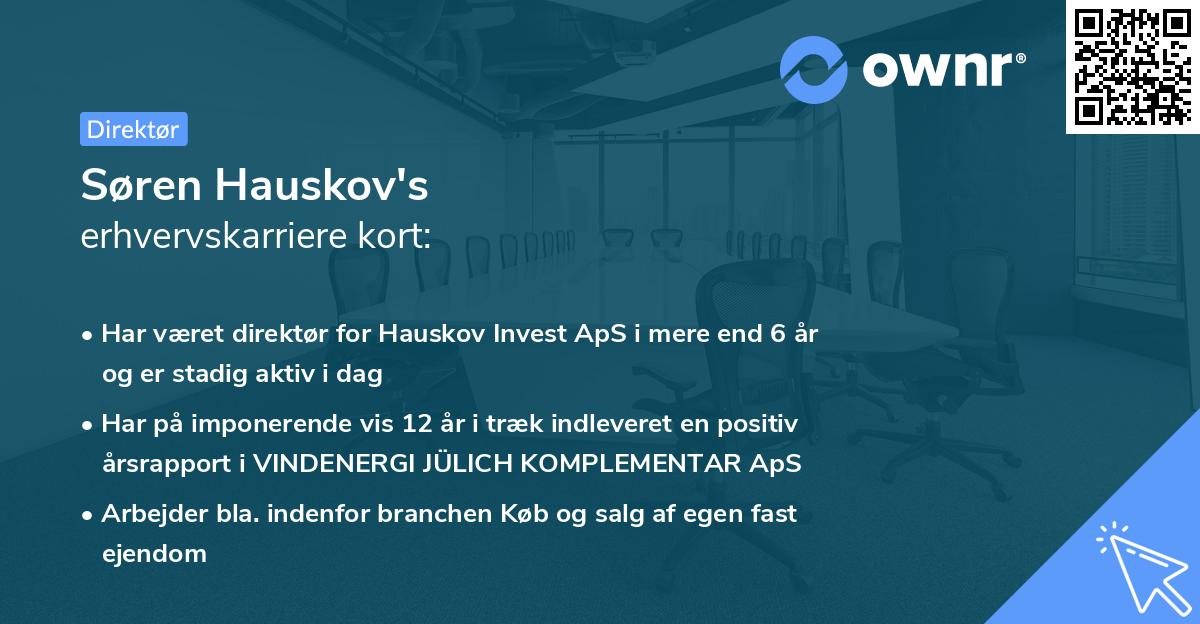 ownr®

Direktør

Søren Hauskov's
erhvervskarriere kort:

• Har været direktør for Hauskov Invest ApS i mere end 6 år og er stadig aktiv i dag

• Har på imponerende vis 12 år i træk indleveret en positiv årsrapport i VINDENERGI JÜLICH KOMPLEMENTAR ApS

• Arbejder bla. indenfor branchen Køb og salg af egen fast ejendom